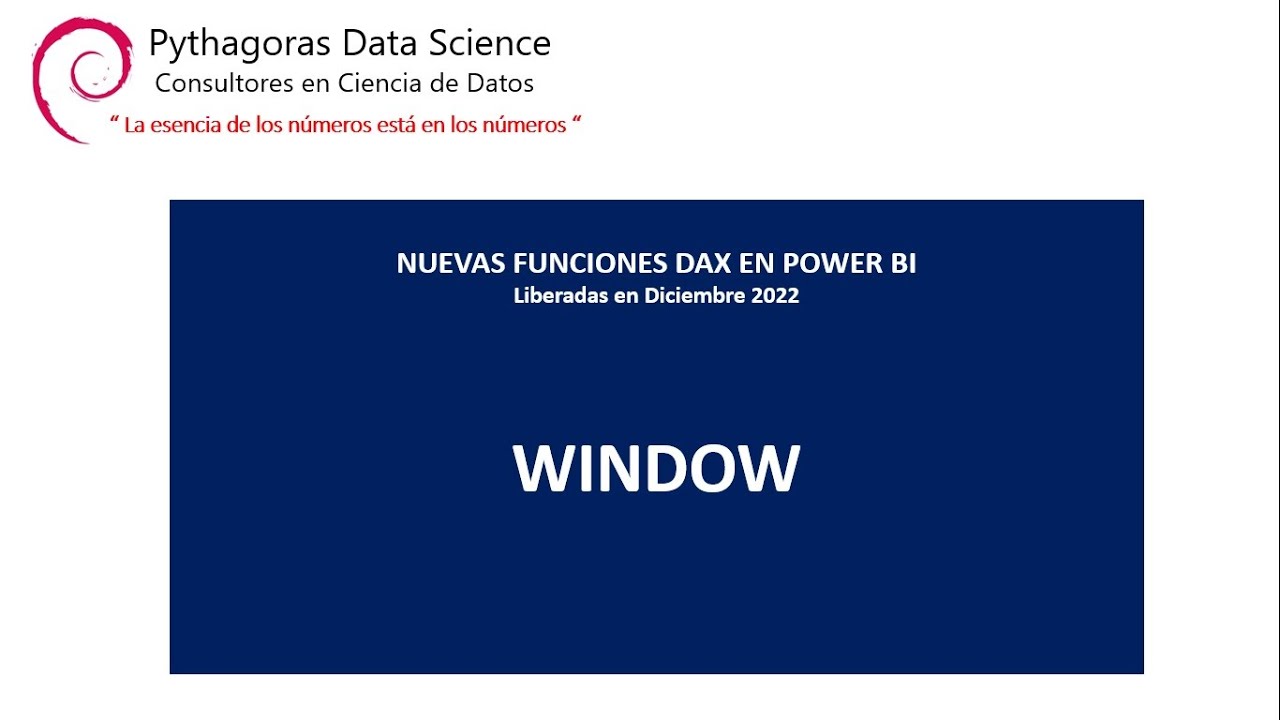 Pythagoras Data Science
Consultores en Ciencia de Datos
“ La esencia de los números está en los números “

NUEVAS FUNCIONES DAX EN POWER BI
Liberadas en Diciembre 2022

WINDOW